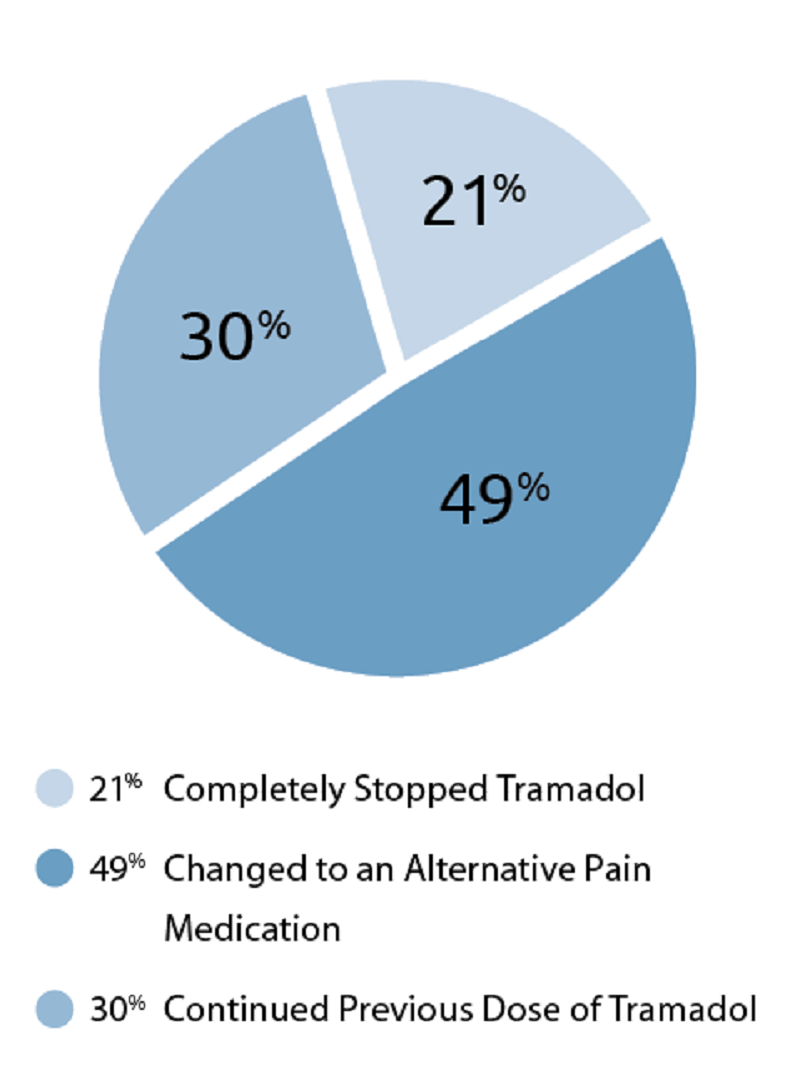 21%

30%

49%

21% Completely Stopped Tramadol

49% Changed to an Alternative Pain Medication

30% Continued Previous Dose of Tramadol